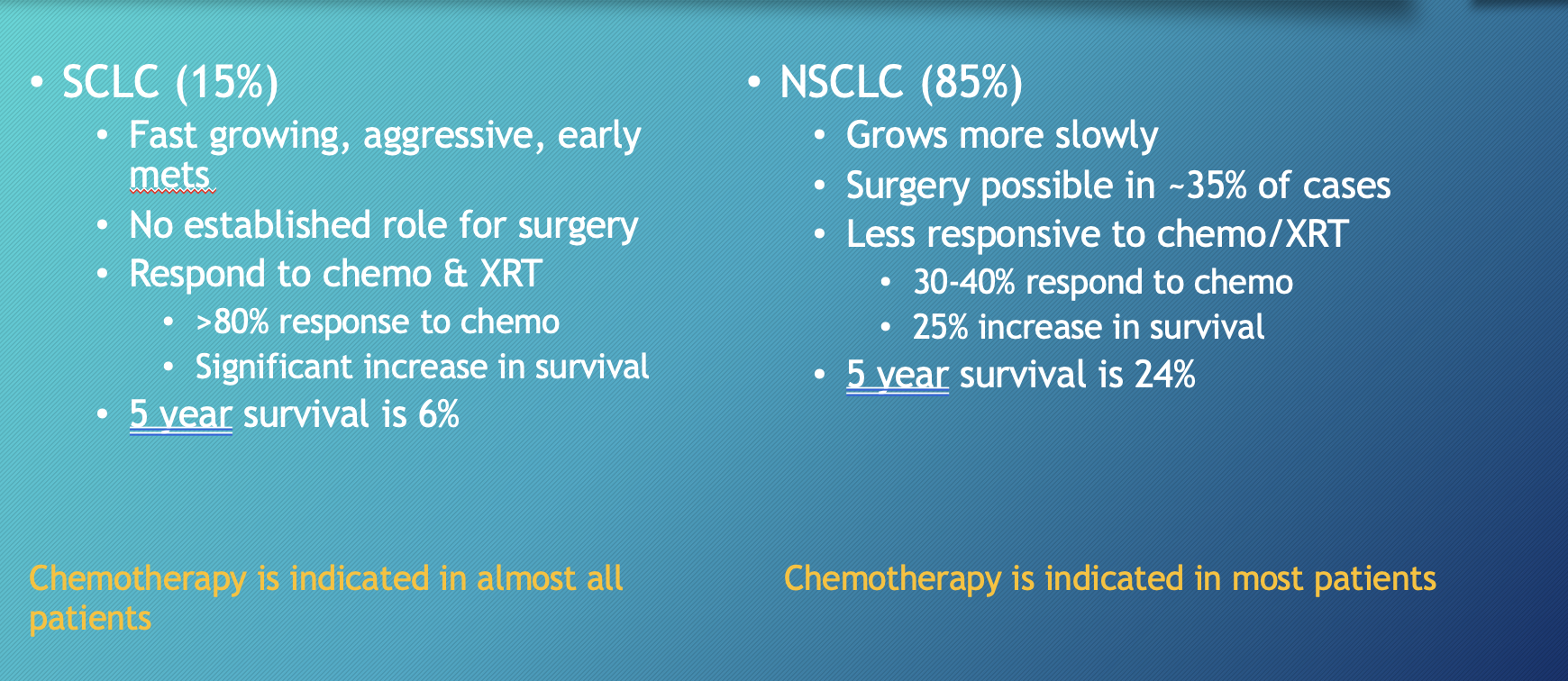 • SCLC (15%)
• Fast growing, aggressive, early mets
• No established role for surgery
• Respond to chemo & XRT
• >80% response to chemo
• Significant increase in survival
• 5 year survival is 6%

Chemotherapy is indicated in almost all patients

• NSCLC (85%)
• Grows more slowly
• Surgery possible in ~35% of cases
• Less responsive to chemo/XRT
• 30-40% respond to chemo
• 25% increase in survival
• 5 year survival is 24%

Chemotherapy is indicated in most patients